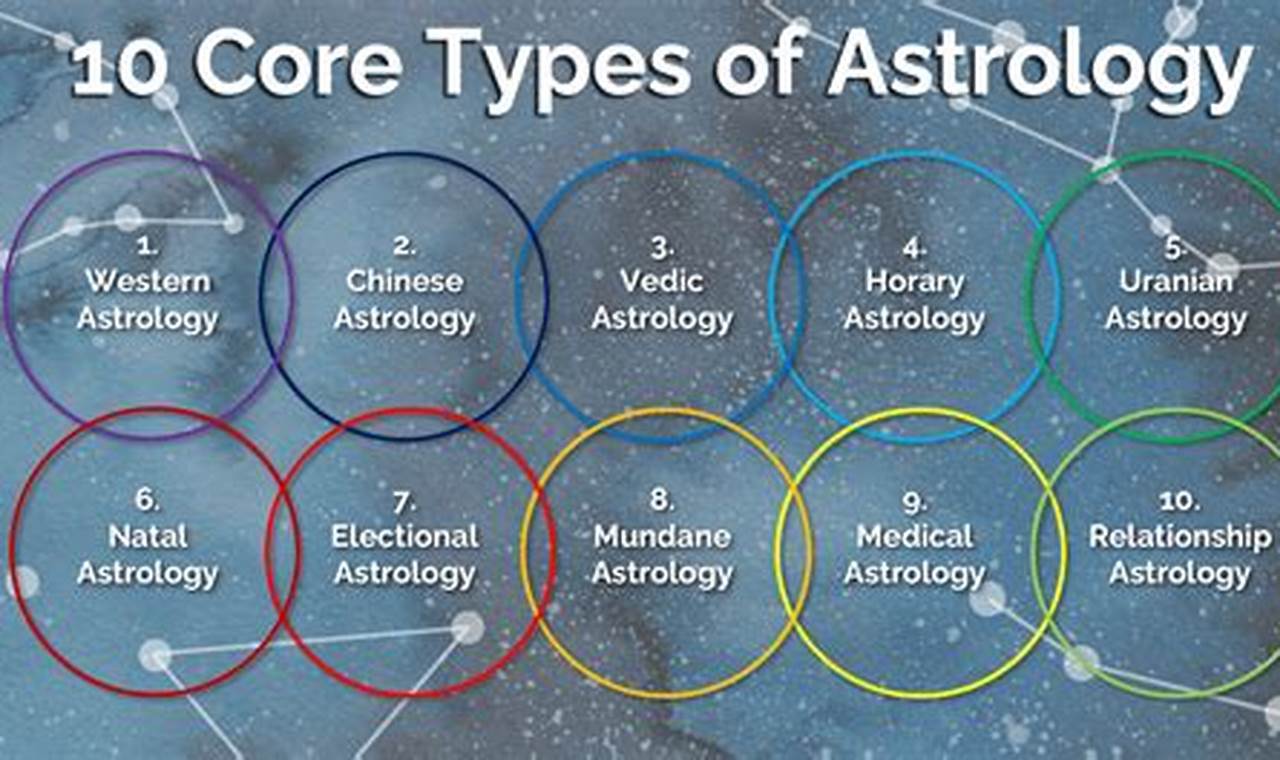 10 Core Types of Astrology

1.
Western
Astrology

2.
Chinese
Astrology

3.
Vedic
Astrology

4.
Horary
Astrology

5.
Uranian
Astrology

6.
Natal
Astrology

7.
Electional
Astrology

8.
Mundane
Astrology

9.
Medical
Astrology

10.
Relationship
Astrology